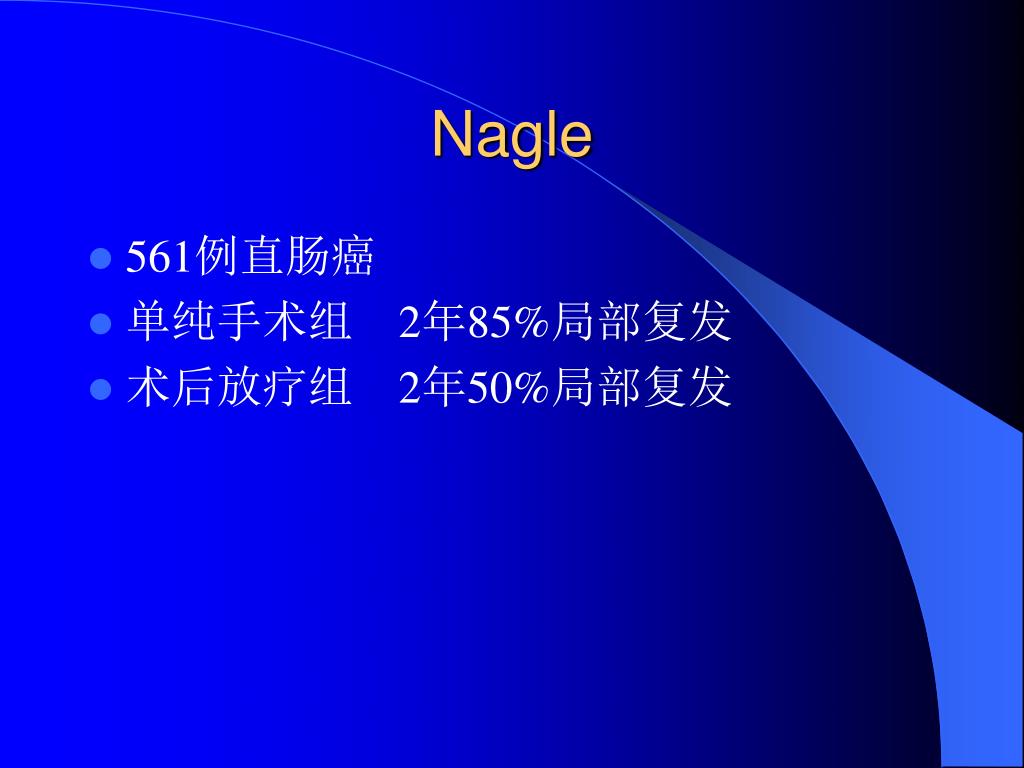 Nagle

- 561例直肠癌
- 单纯手术组　2年85%局部复发
- 术后放疗组　2年50%局部复发